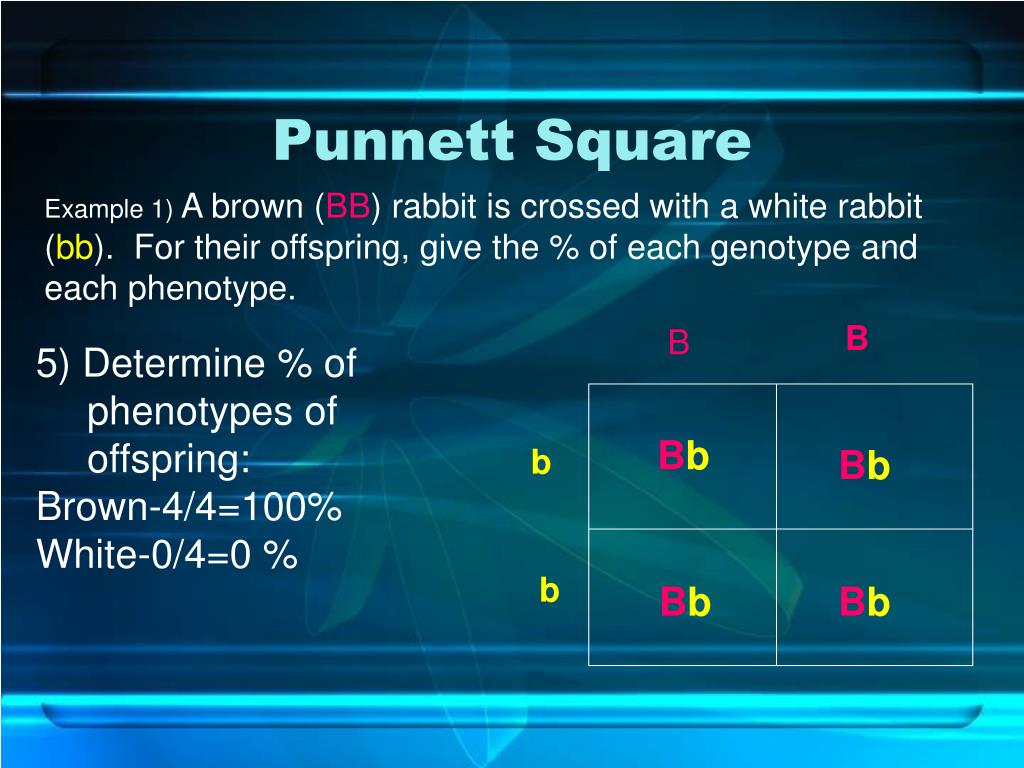 Punnett Square

Example 1) A brown (BB) rabbit is crossed with a white rabbit (bb). For their offspring, give the % of each genotype and each phenotype.

5) Determine % of phenotypes of offspring:
Brown-4/4=100%
White-0/4=0 %

| | B | B |
|---|---|---|
| b | Bb | Bb |
| b | Bb | Bb |